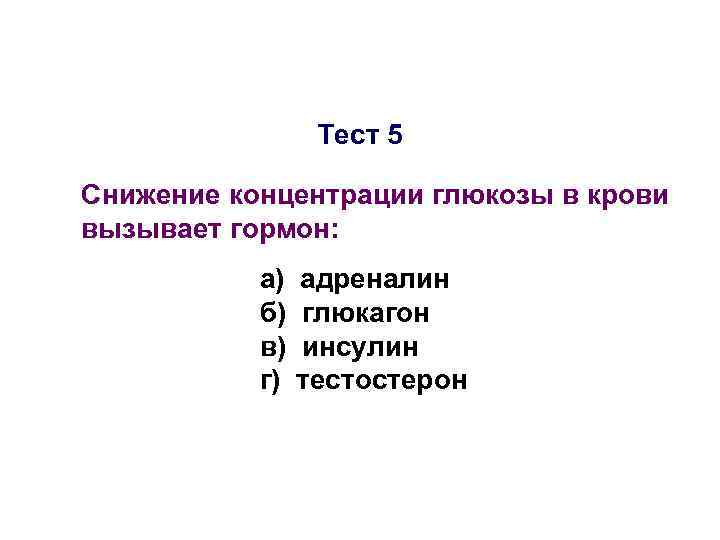 Тест 5

Снижение концентрации глюкозы в крови вызывает гормон:

а) адреналин
б) глюкагон
в) инсулин
г) тестостерон